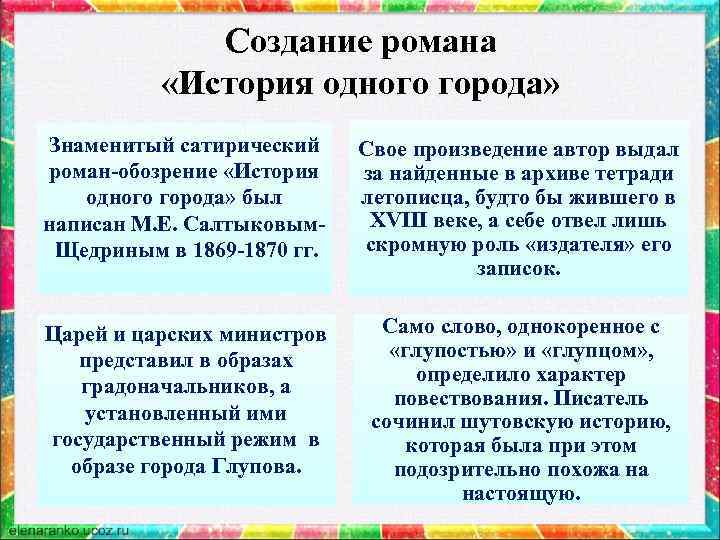 Создание романа «История одного города»

Знаменитый сатирический роман-обозрение «История одного города» был написан М.Е. Салтыковым-Щедриным в 1869-1870 гг.

Свое произведение автор выдал за найденные в архиве тетради летописца, будто бы жившего в XVIII веке, а себе отвел лишь скромную роль «издателя» его записок.

Царей и царских министров представил в образах градоначальников, а установленный ими государственный режим в образе города Глупова.

Само слово, однокоренное с «глупостью» и «глупцом», определило характер повествования. Писатель сочинил шутовскую историю, которая была при этом подозрительно похожа на настоящую.

elenaranko.ucoz.ru